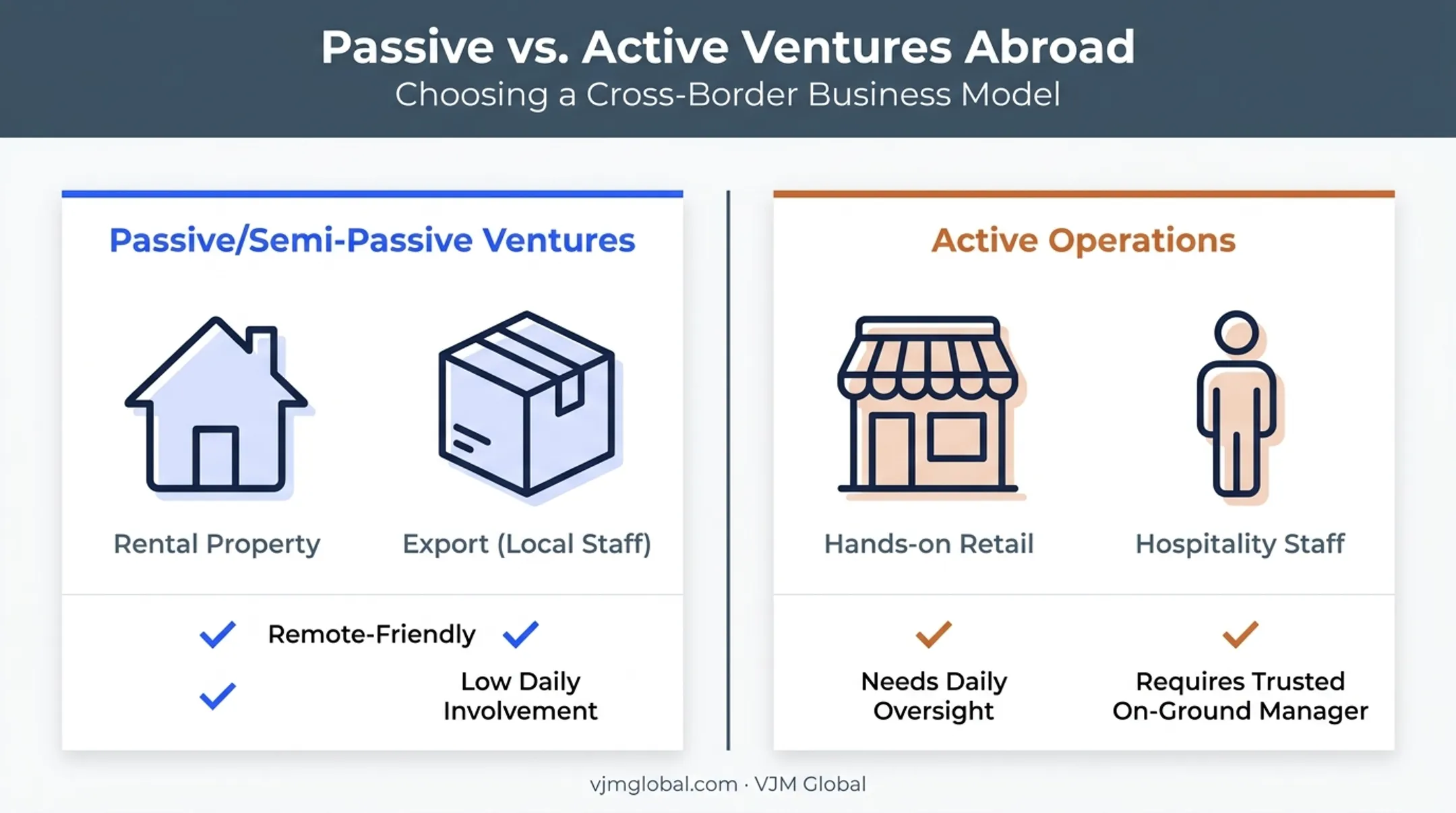 Passive vs. Active Ventures Abroad
Choosing a Cross-Border Business Model

Passive/Semi-Passive Ventures

Rental Property

Export (Local Staff)

Remote-Friendly

Low Daily Involvement

Active Operations

Hands-on Retail

Hospitality Staff

Needs Daily Oversight

Requires Trusted On-Ground Manager

vjmglobal.com · VJM Global